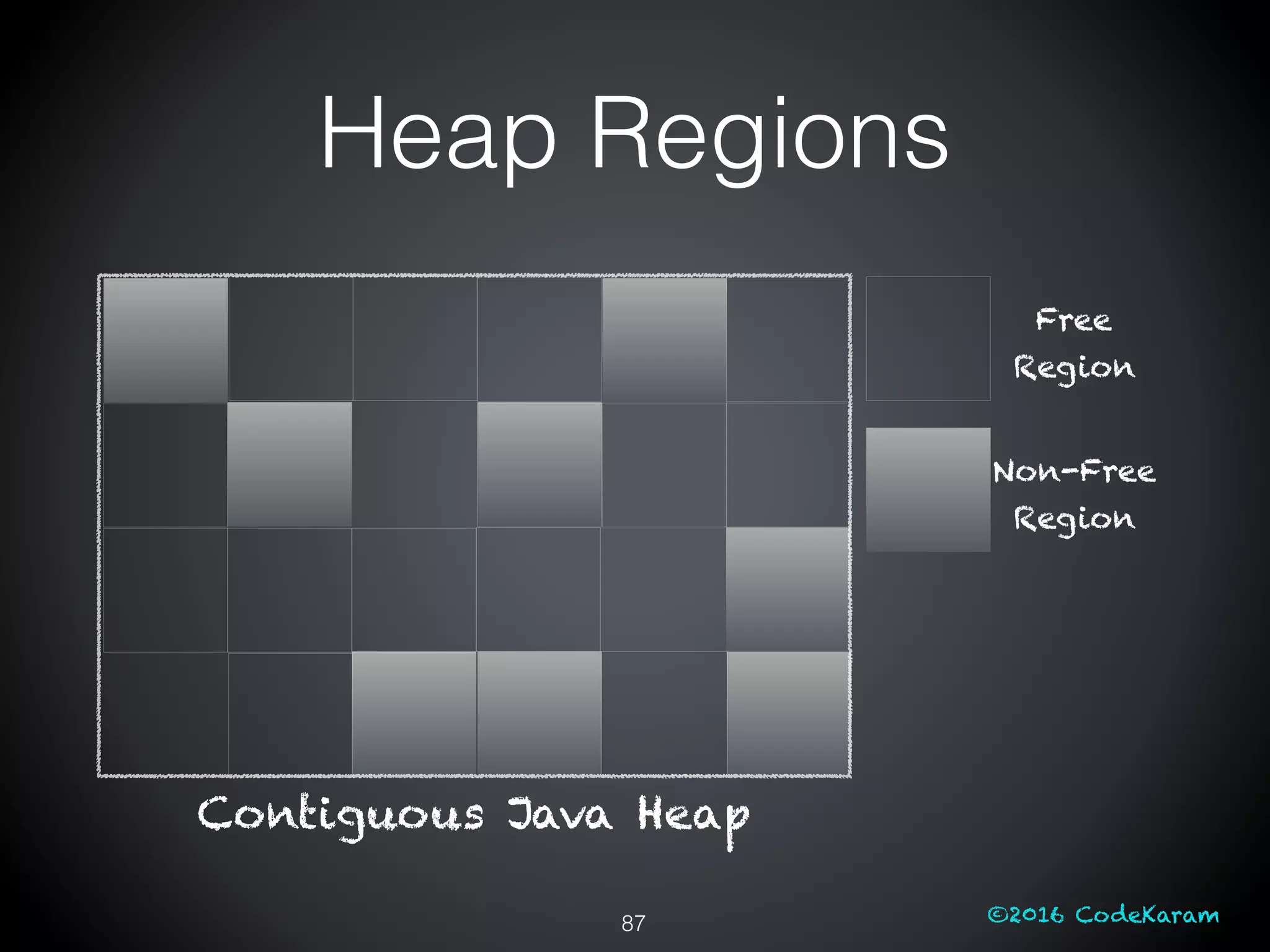 Heap Regions

Free Region

Non-Free Region

Contiguous Java Heap

87

©2016 CodeKaram